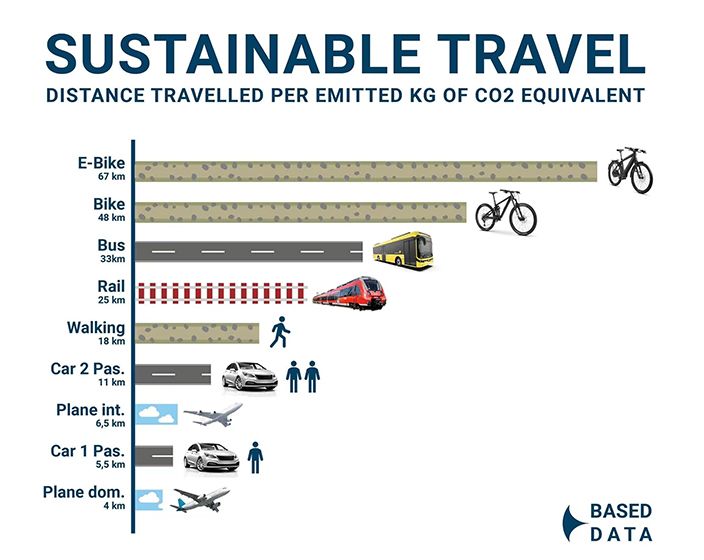 SUSTAINABLE TRAVEL
DISTANCE TRAVELLED PER EMITTED KG OF CO2 EQUIVALENT

E-Bike
67 km

Bike
48 km

Bus
33km

Rail
25 km

Walking
18 km

Car 2 Pas.
11 km

Plane int.
6,5 km

Car 1 Pas.
5,5 km

Plane dom.
4 km

BASED
DATA